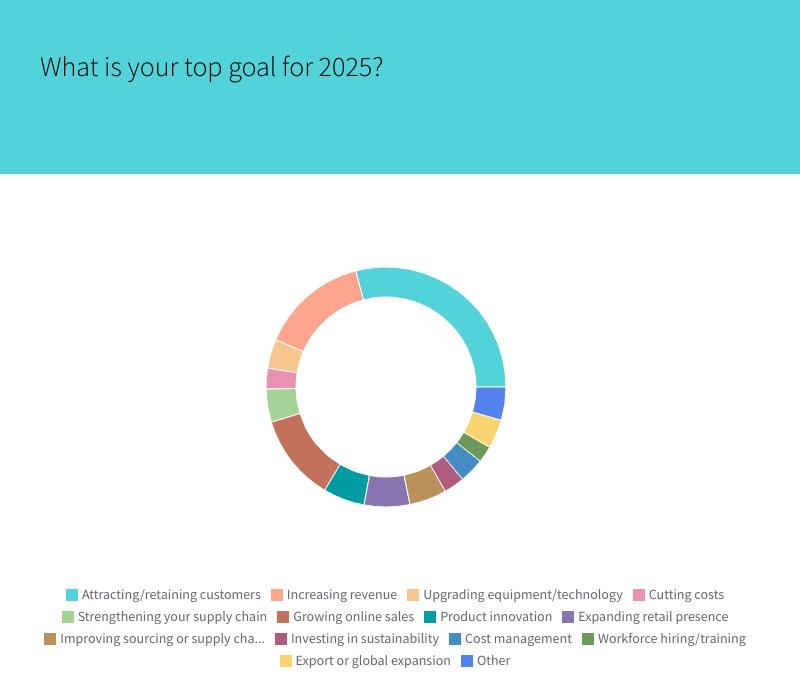 What is your top goal for 2025?

Attracting/retaining customers
Increasing revenue
Upgrading equipment/technology
Cutting costs
Strengthening your supply chain
Growing online sales
Product innovation
Expanding retail presence
Improving sourcing or supply cha...
Investing in sustainability
Cost management
Workforce hiring/training
Export or global expansion
Other